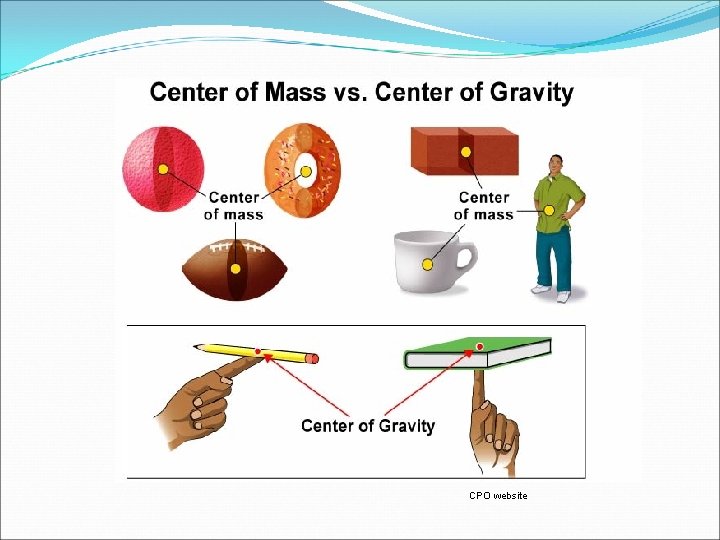 Center of Mass vs. Center of Gravity

Center of mass

Center of mass

Center of Gravity

CPO website